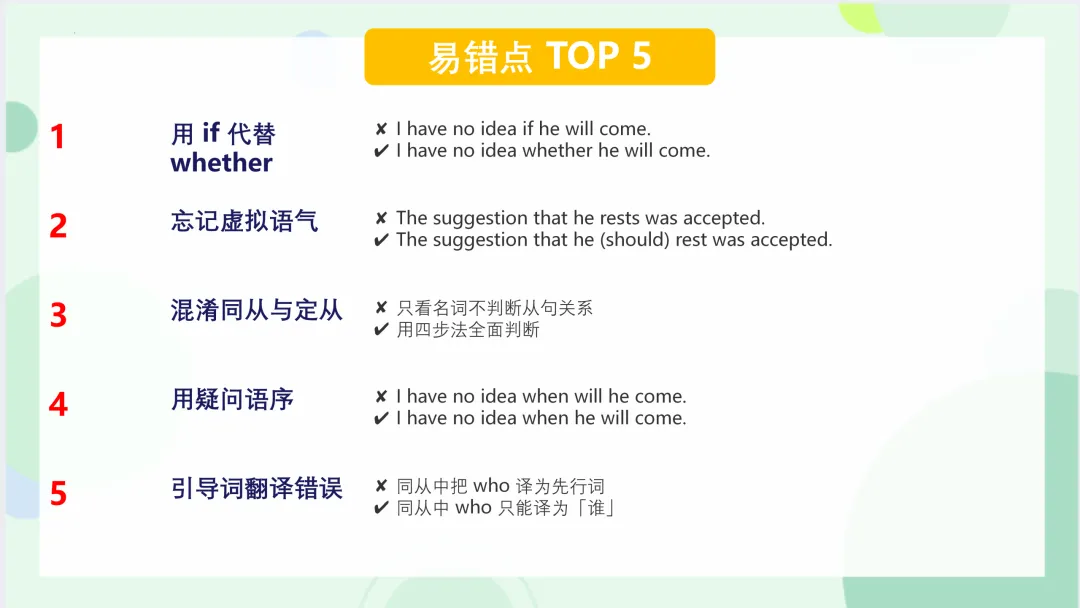 易错点 TOP 5

1
用 if 代替 whether
✘ I have no idea if he will come.
✔ I have no idea whether he will come.

2
忘记虚拟语气
✘ The suggestion that he rests was accepted.
✔ The suggestion that he (should) rest was accepted.

3
混淆同从与定从
✘ 只看名词不判断从句关系
✔ 用四步法全面判断

4
用疑问语序
✘ I have no idea when will he come.
✔ I have no idea when he will come.

5
引导词翻译错误
✘ 同从中把 who 译为先行词
✔ 同从中 who 只能译为「谁」